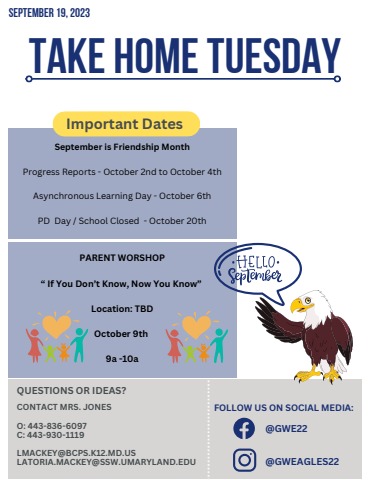 SEPTEMBER 19, 2023

TAKE HOME TUESDAY

Important Dates

September is Friendship Month

Progress Reports - October 2nd to October 4th

Asynchronous Learning Day - October 6th

PD Day / School Closed - October 20th

PARENT WORSHOP

" If You Don't Know, Now You Know"

Location: TBD

October 9th

9a -10a

HELLO September

QUESTIONS OR IDEAS?

CONTACT MRS. JONES

O: 443-836-6097
C: 443-930-1119

LMACKEY@BCPS.K12.MD.US
LATORIA.MACKEY@SSW.UMARYLAND.EDU

FOLLOW US ON SOCIAL MEDIA:

@GWE22

@GWEAGLES22